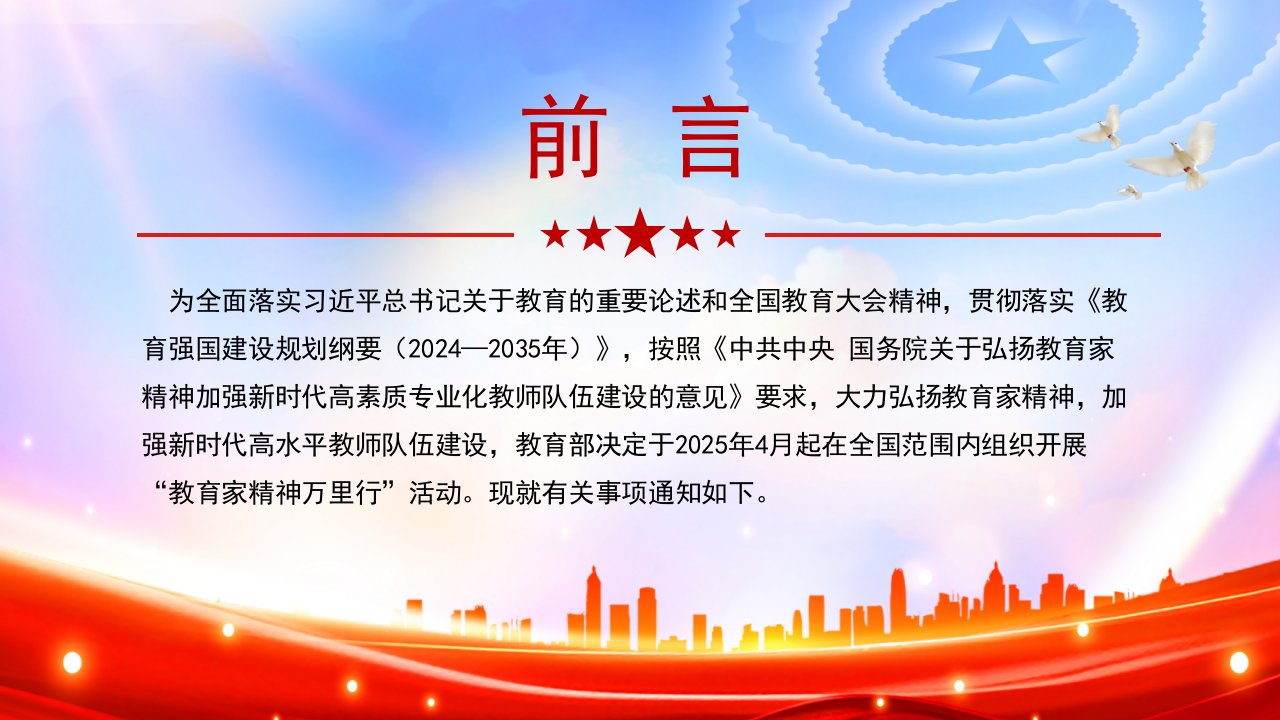 前 言

为全面落实习近平总书记关于教育的重要论述和全国教育大会精神，贯彻落实《教育强国建设规划纲要（2024—2035年）》，按照《中共中央 国务院关于弘扬教育家精神加强新时代高素质专业化教师队伍建设的意见》要求，大力弘扬教育家精神，加强新时代高水平教师队伍建设，教育部决定于2025年4月起在全国范围内组织开展“教育家精神万里行”活动。现就有关事项通知如下。